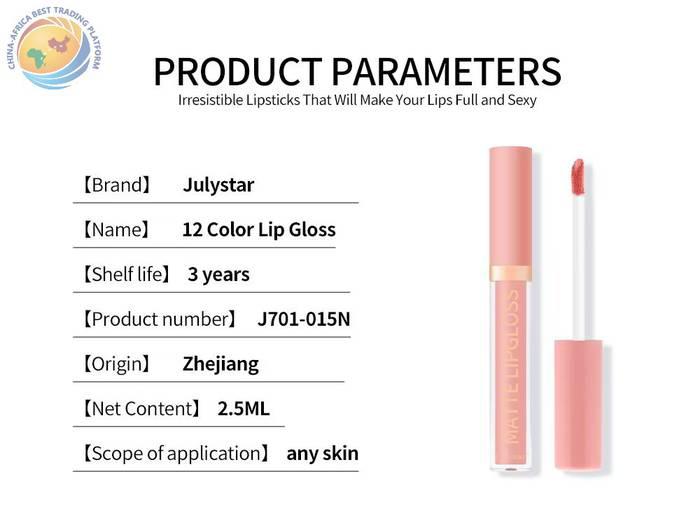 CHINA-AFRICA BEST TRADING PLATFORM

PRODUCT PARAMETERS

Irresistible Lipsticks That Will Make Your Lips Full and Sexy

【Brand】 Julystar

【Name】 12 Color Lip Gloss

【Shelf life】 3 years

【Product number】 J701-015N

【Origin】 Zhejiang

【Net Content】 2.5ML

【Scope of application】 any skin

MATTE LIPGLOSS